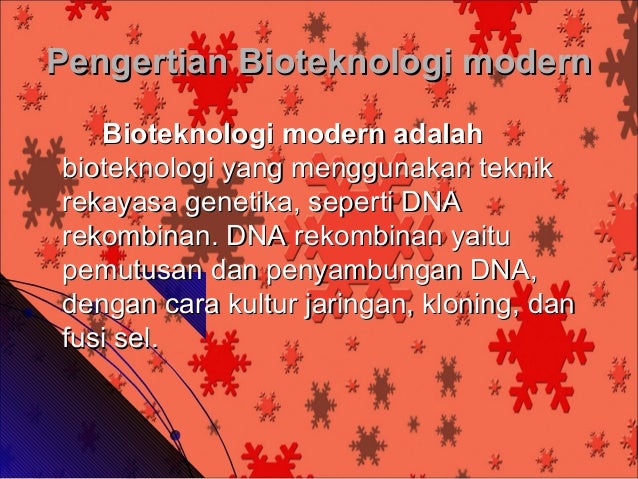 Pengertian Bioteknologi modern

Bioteknologi modern adalah bioteknologi yang menggunakan teknik rekayasa genetika, seperti DNA rekombinan. DNA rekombinan yaitu pemutusan dan penyambungan DNA, dengan cara kultur jaringan, kloning, dan fusi sel.